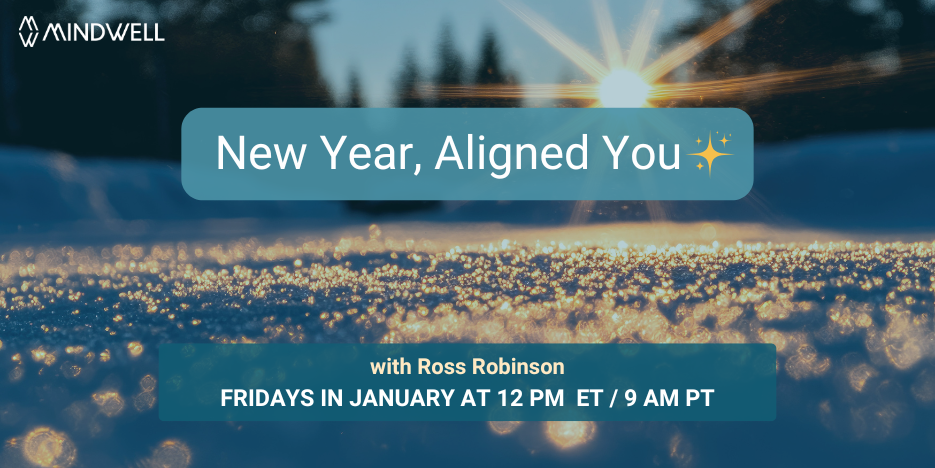 MINDWELL

New Year, Aligned You ✨

with Ross Robinson
FRIDAYS IN JANUARY AT 12 PM ET / 9 AM PT